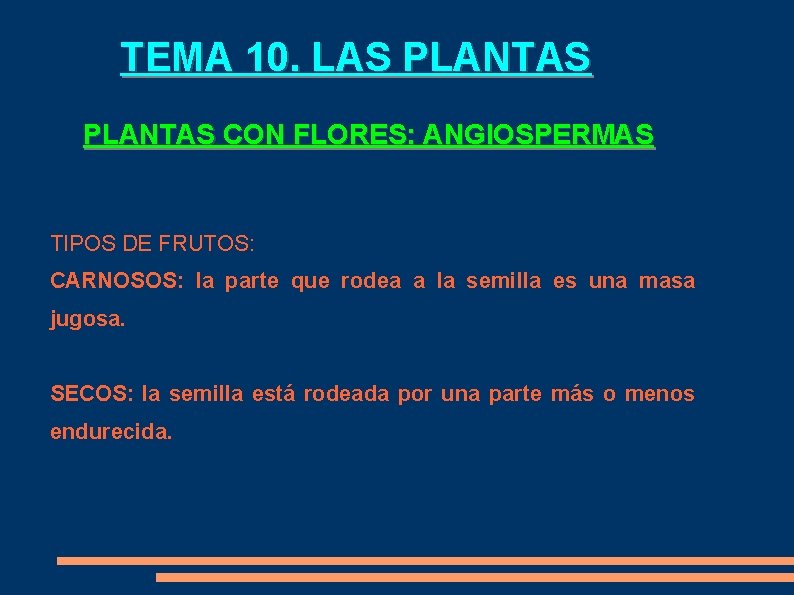 TEMA 10. LAS PLANTAS

PLANTAS CON FLORES: ANGIOSPERMAS

TIPOS DE FRUTOS:

CARNOSOS: la parte que rodea a la semilla es una masa jugosa.

SECOS: la semilla está rodeada por una parte más o menos endurecida.